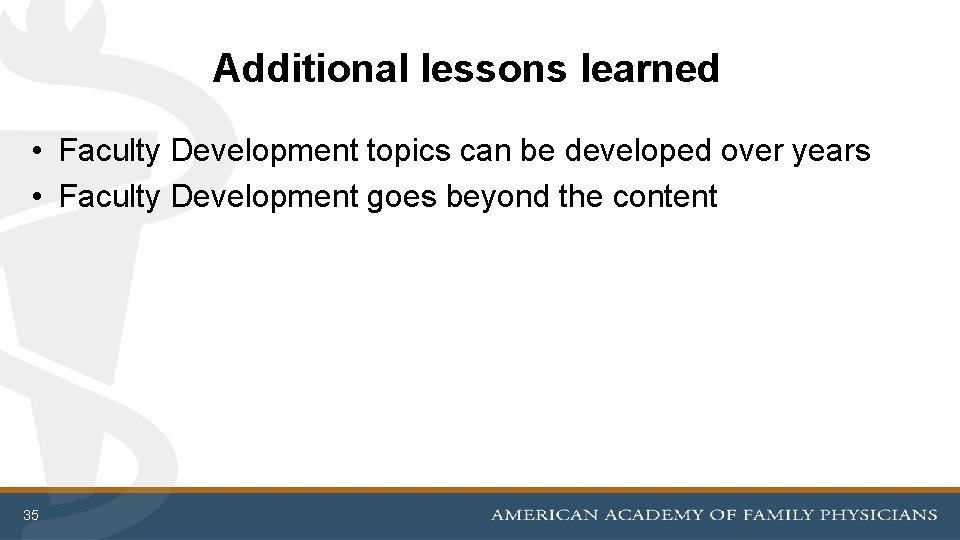 Additional lessons learned

• Faculty Development topics can be developed over years
• Faculty Development goes beyond the content

35

AMERICAN ACADEMY OF FAMILY PHYSICIANS